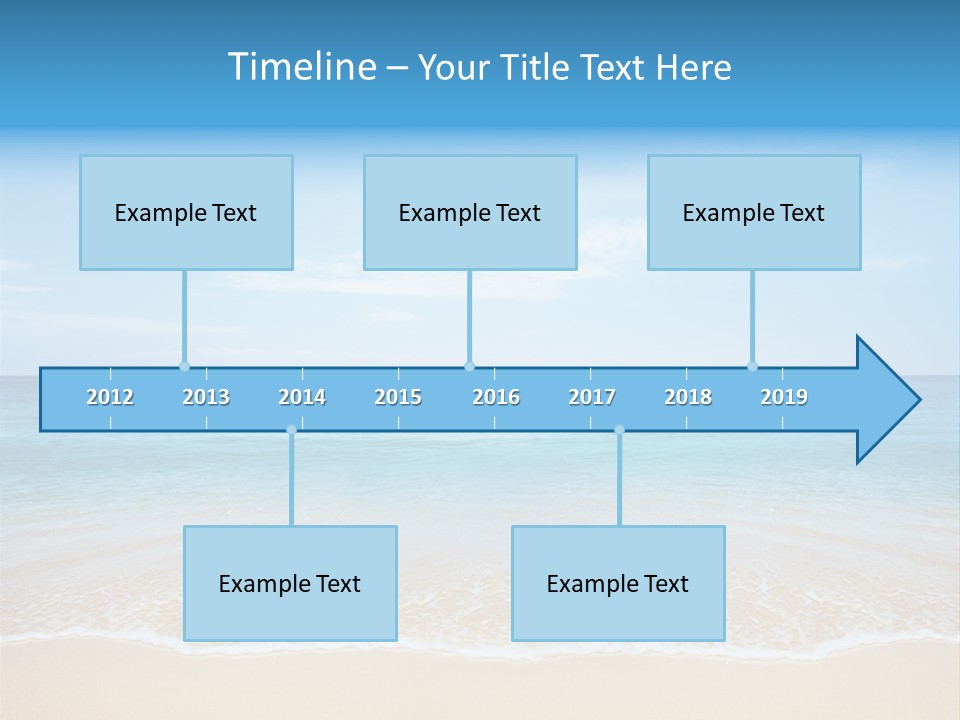 Timeline – Your Title Text Here

Example Text

Example Text

Example Text

2012 2013 2014 2015 2016 2017 2018 2019

Example Text

Example Text